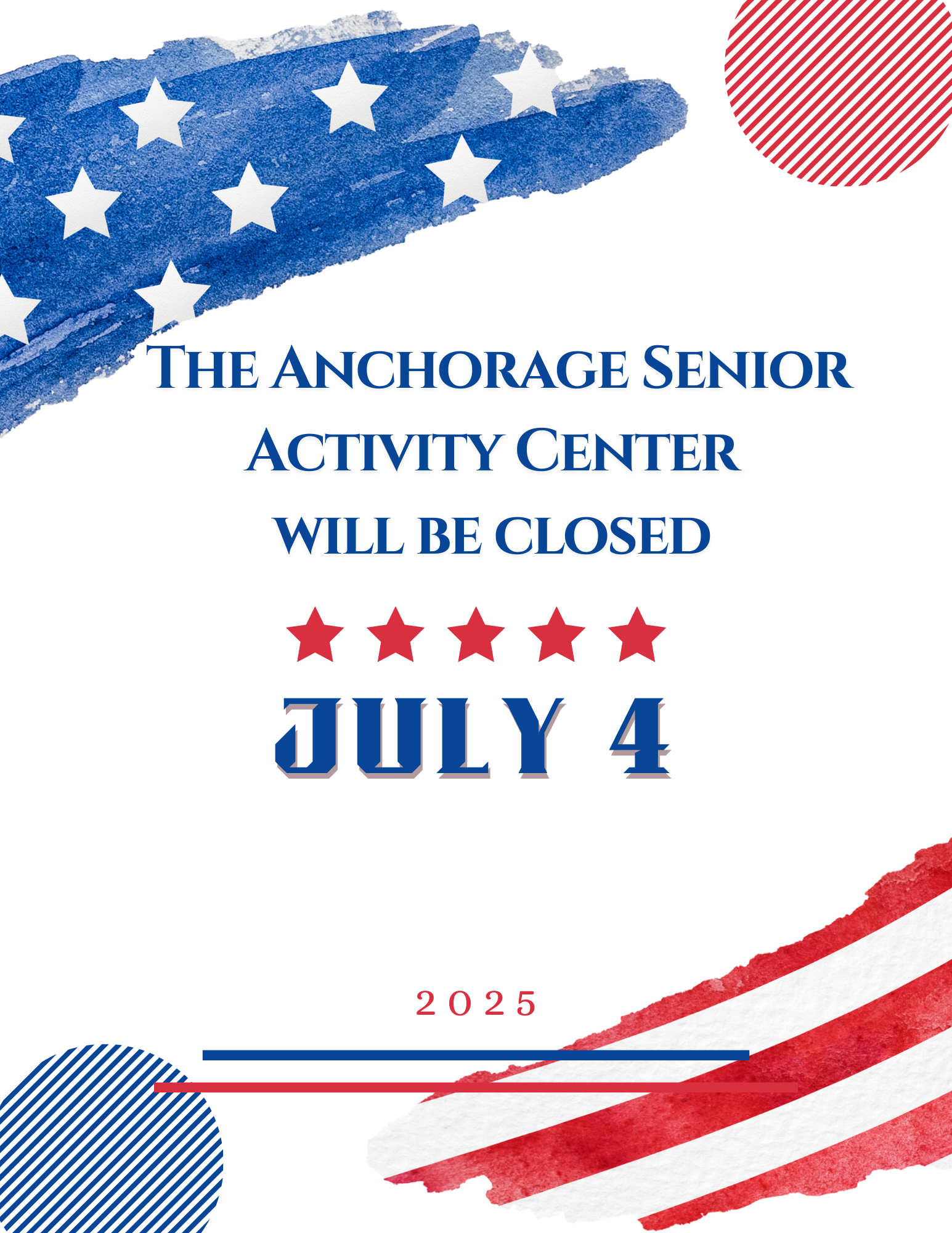 The Anchorage Senior Activity Center will be closed

JULY 4

2025